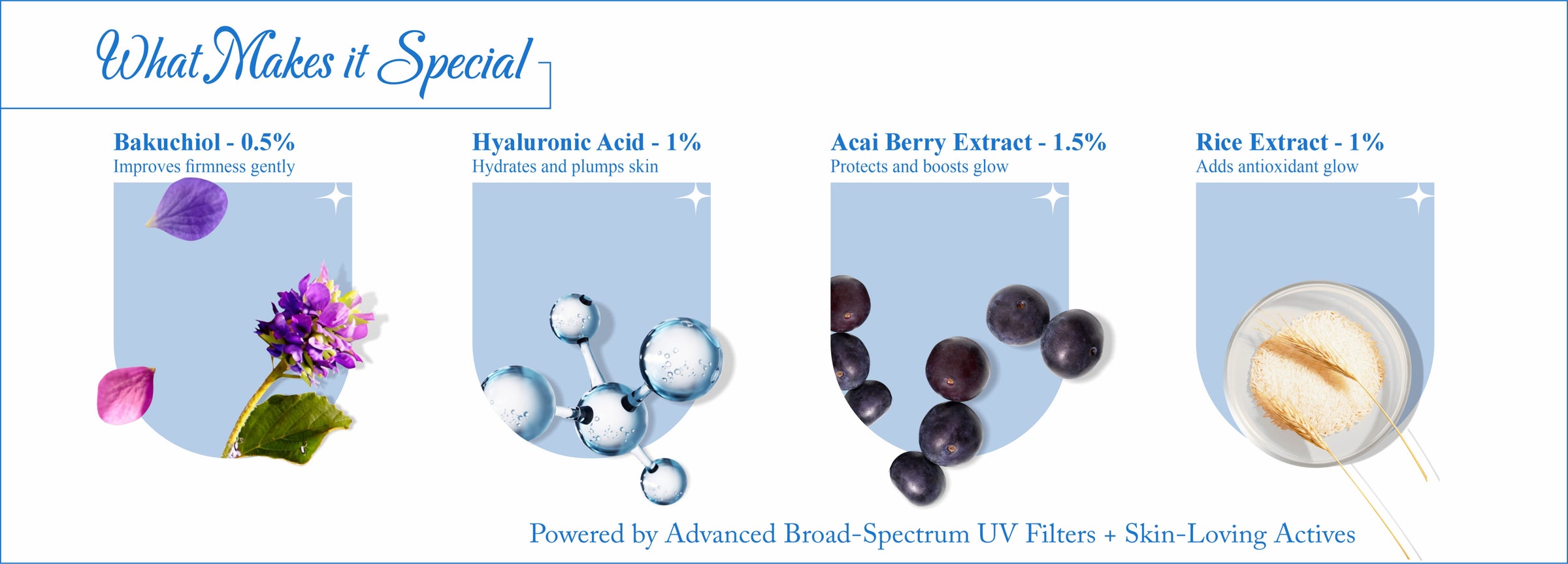 What Makes it Special

Bakuchiol - 0.5%
Improves firmness gently

Hyaluronic Acid - 1%
Hydrates and plumps skin

Acai Berry Extract - 1.5%
Protects and boosts glow

Rice Extract - 1%
Adds antioxidant glow

Powered by Advanced Broad-Spectrum UV Filters + Skin-Loving Actives